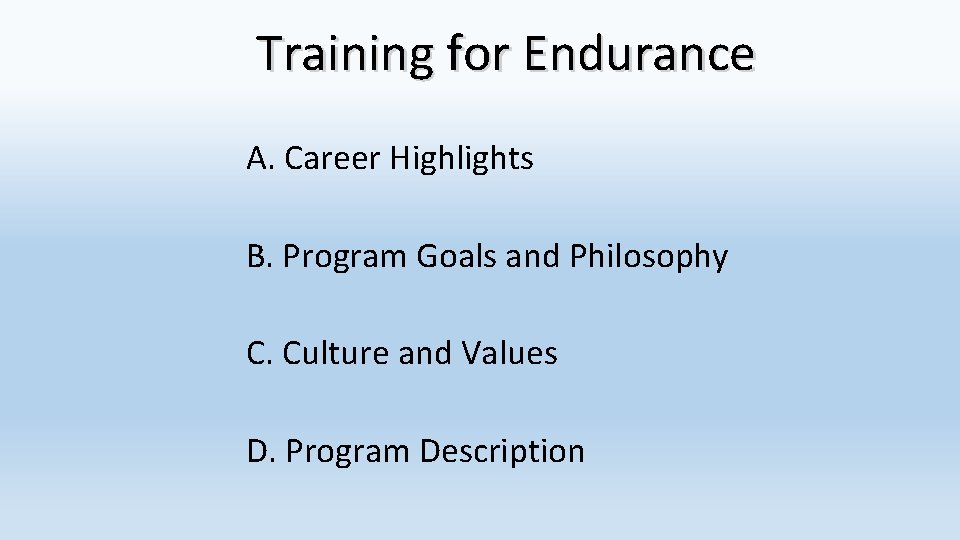 Training for Endurance

A. Career Highlights

B. Program Goals and Philosophy

C. Culture and Values

D. Program Description